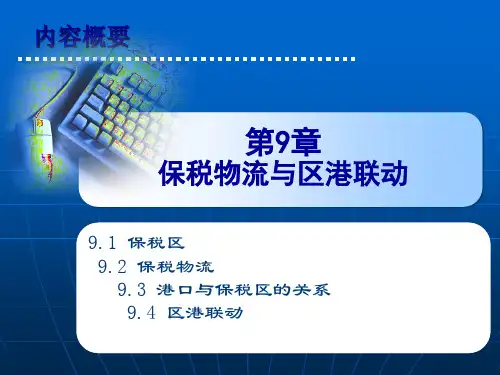 内容概要

第9章
保税物流与区港联动

9.1 保税区
9.2 保税物流
9.3 港口与保税区的关系
9.4 区港联动